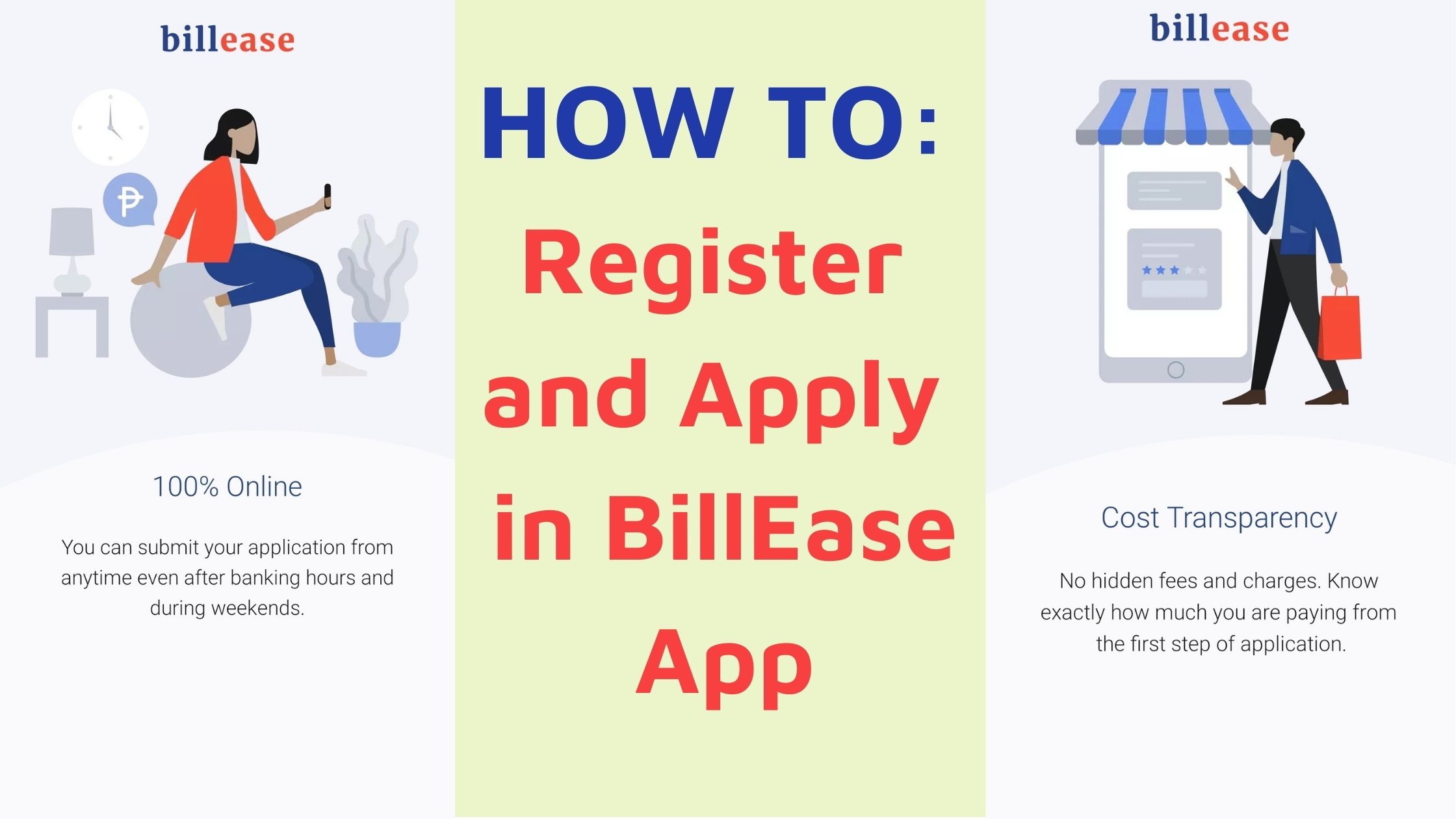 billease

₱

100% Online

You can submit your application from anytime even after banking hours and during weekends.

HOW TO:
Register and Apply in BillEase App

billease

Cost Transparency

No hidden fees and charges. Know exactly how much you are paying from the first step of application.